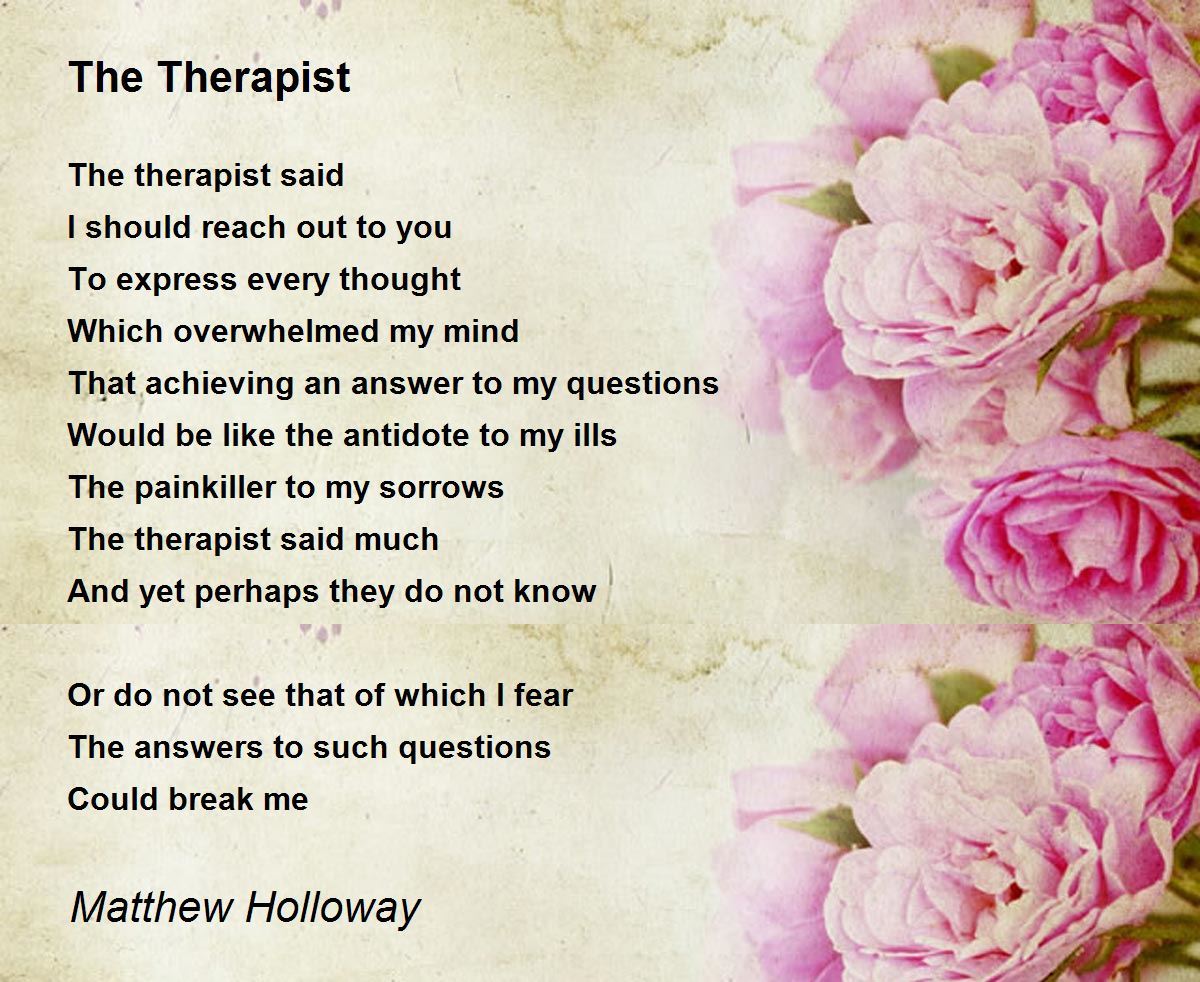 The Therapist

The therapist said
I should reach out to you
To express every thought
Which overwhelmed my mind
That achieving an answer to my questions
Would be like the antidote to my ills
The painkiller to my sorrows
The therapist said much
And yet perhaps they do not know

Or do not see that of which I fear
The answers to such questions
Could break me

Matthew Holloway